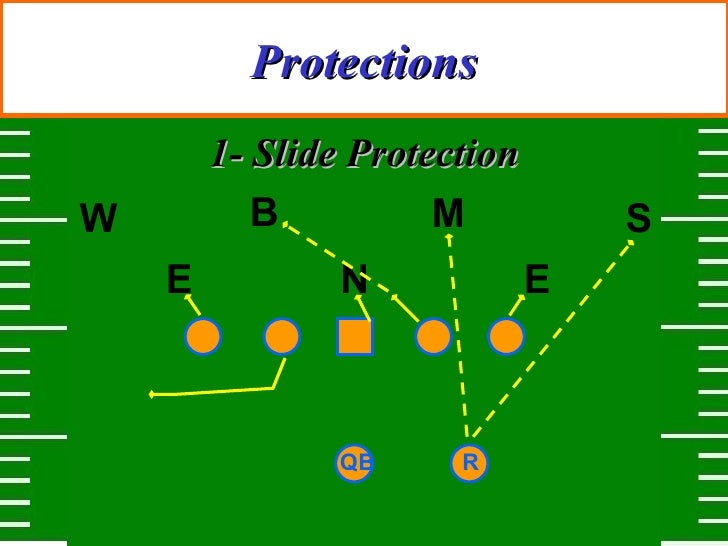 Protections

1- Slide Protection

W B M S

E N E

QB R